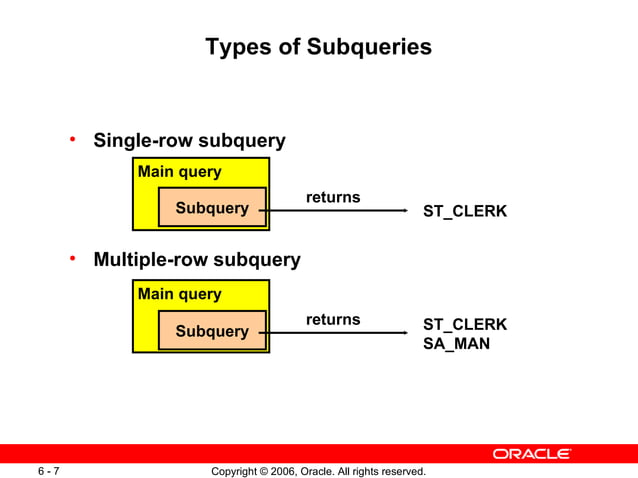 Types of Subqueries

• Single-row subquery

Main query

Subquery

returns

ST_CLERK

• Multiple-row subquery

Main query

Subquery

returns

ST_CLERK
SA_MAN

ORACLE

6 - 7

Copyright © 2006, Oracle. All rights reserved.